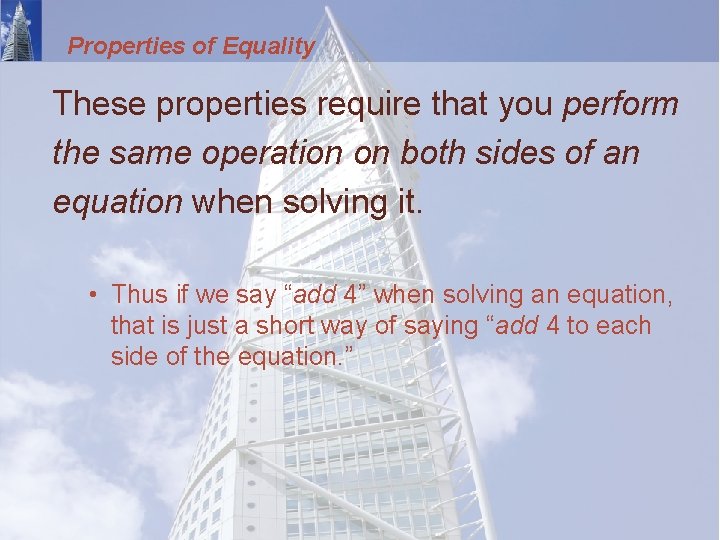 Properties of Equality

These properties require that you perform the same operation on both sides of an equation when solving it.

• Thus if we say "add 4" when solving an equation, that is just a short way of saying "add 4 to each side of the equation."